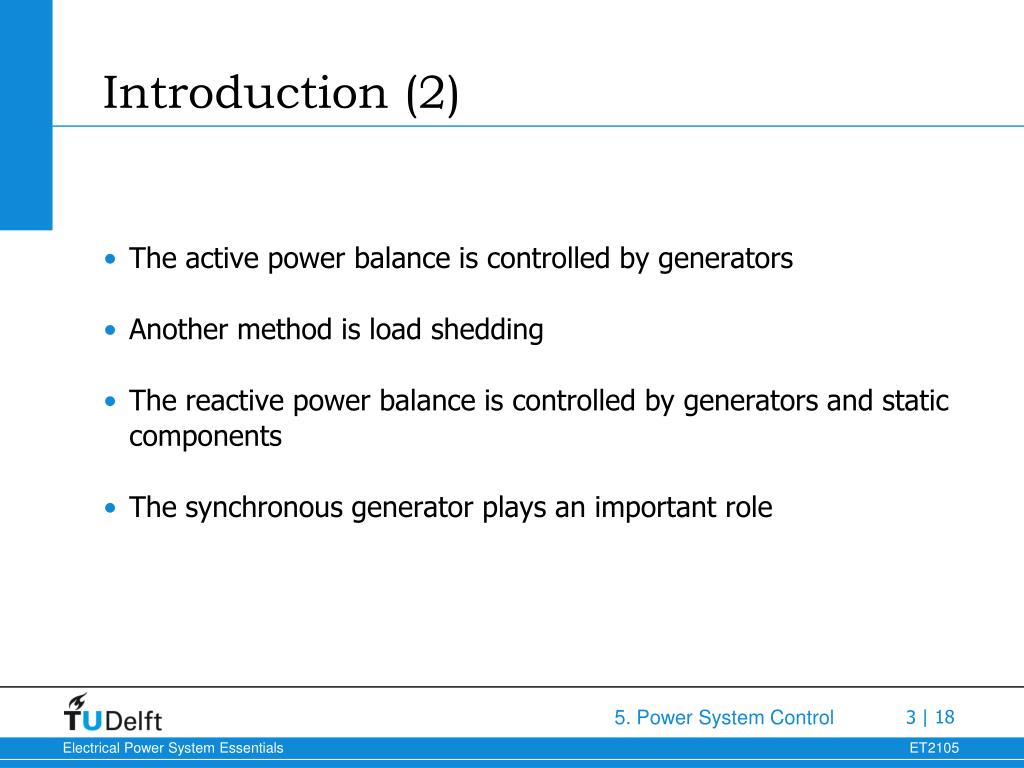 Introduction (2)

• The active power balance is controlled by generators

• Another method is load shedding

• The reactive power balance is controlled by generators and static components

• The synchronous generator plays an important role

TUDelft

5. Power System Control

3 | 18

Electrical Power System Essentials

ET2105